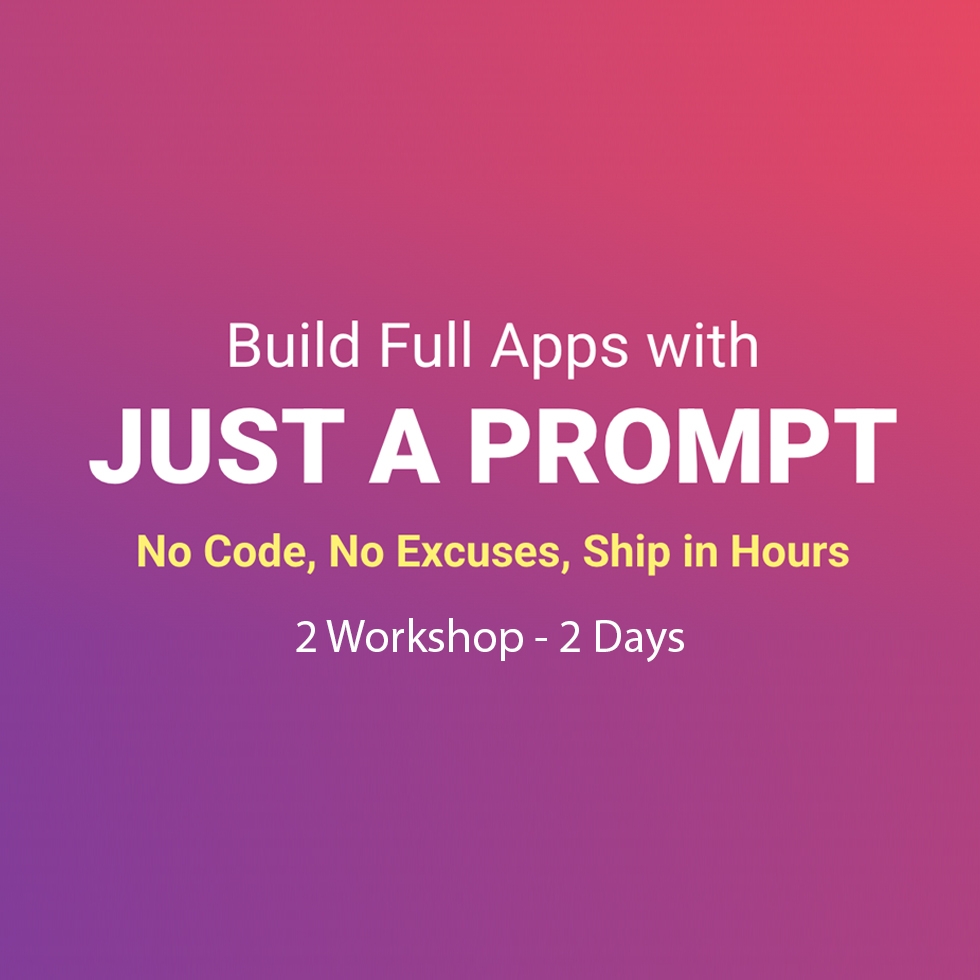 Build Full Apps with
JUST A PROMPT
No Code, No Excuses, Ship in Hours
2 Workshop - 2 Days